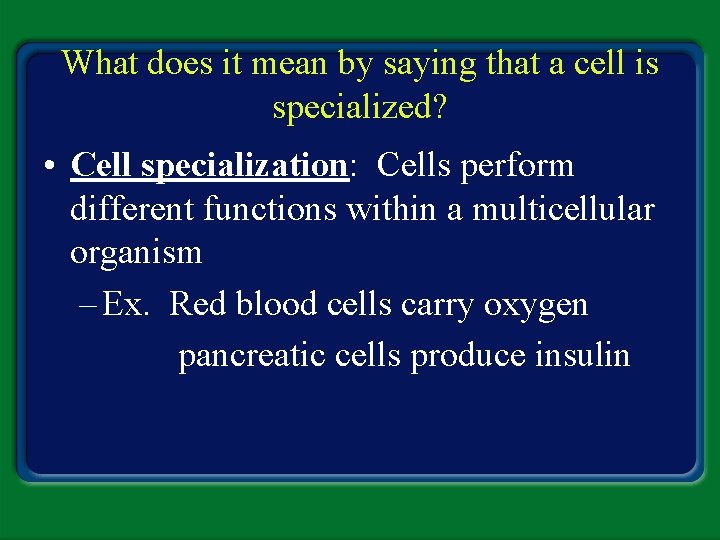 What does it mean by saying that a cell is specialized?

• Cell specialization: Cells perform different functions within a multicellular organism

– Ex. Red blood cells carry oxygen
pancreatic cells produce insulin